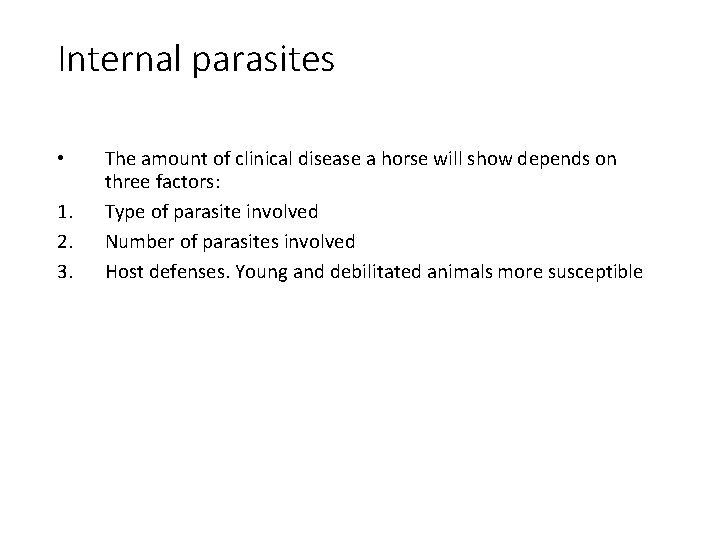 Internal parasites

• The amount of clinical disease a horse will show depends on three factors:
1. Type of parasite involved
2. Number of parasites involved
3. Host defenses. Young and debilitated animals more susceptible